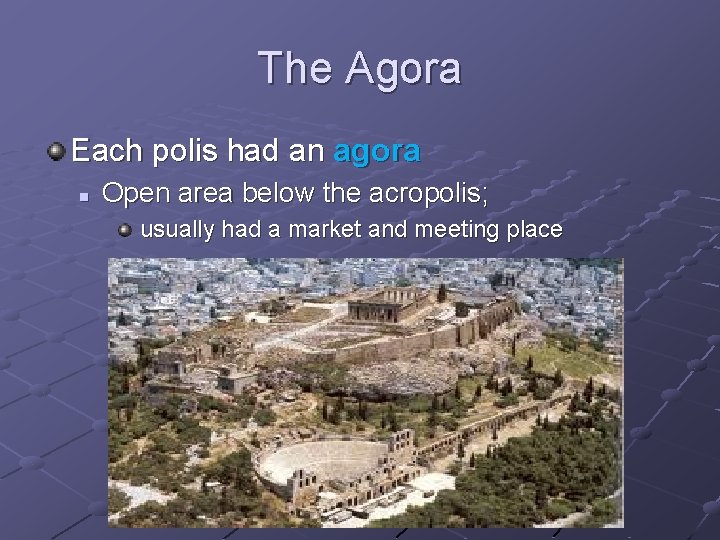 The Agora

Each polis had an agora

Open area below the acropolis;

usually had a market and meeting place